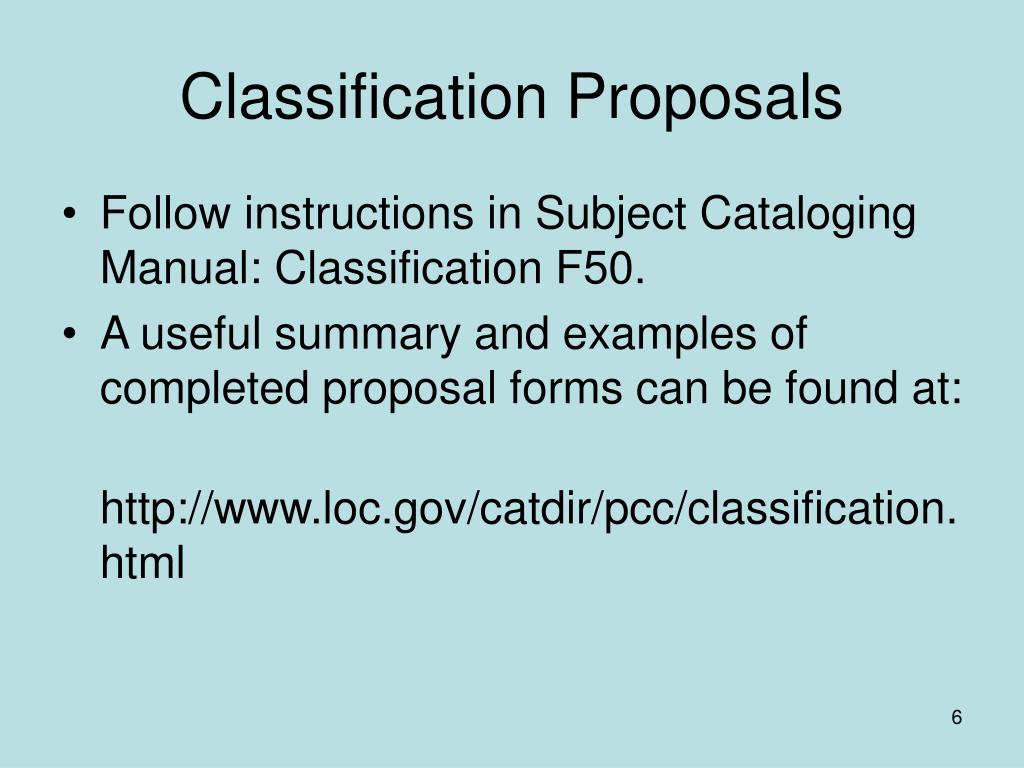 Classification Proposals

• Follow instructions in Subject Cataloging Manual: Classification F50.
• A useful summary and examples of completed proposal forms can be found at:

http://www.loc.gov/catdir/pcc/classification.html

6